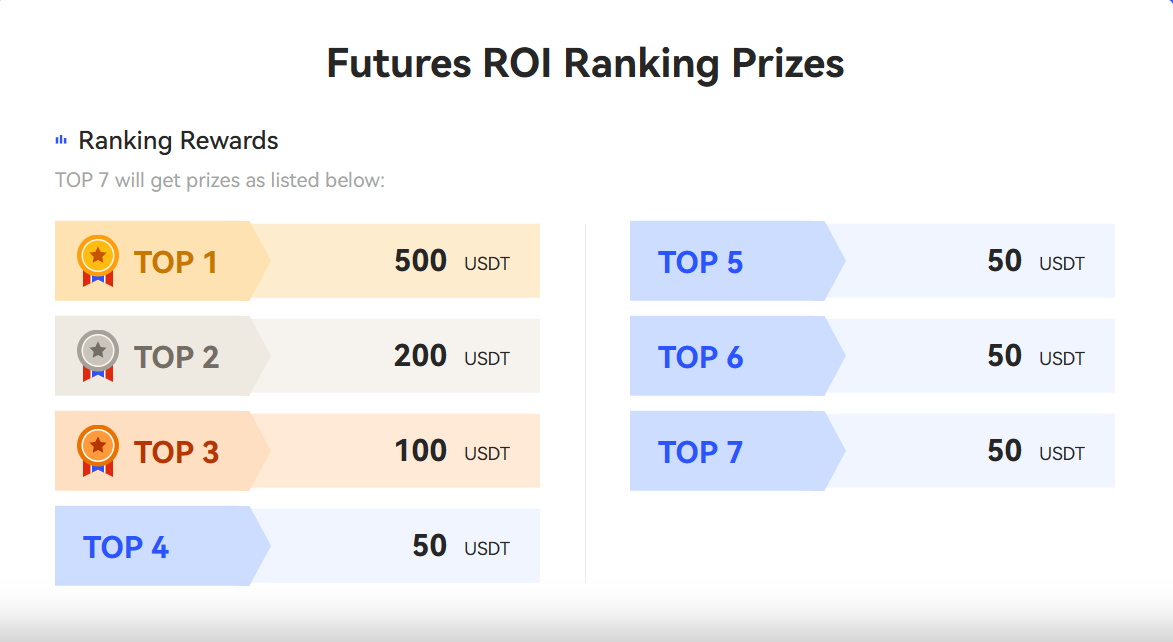 Futures ROI Ranking Prizes

Ranking Rewards

TOP 7 will get prizes as listed below:

TOP 1 500 USDT

TOP 2 200 USDT

TOP 3 100 USDT

TOP 4 50 USDT

TOP 5 50 USDT

TOP 6 50 USDT

TOP 7 50 USDT